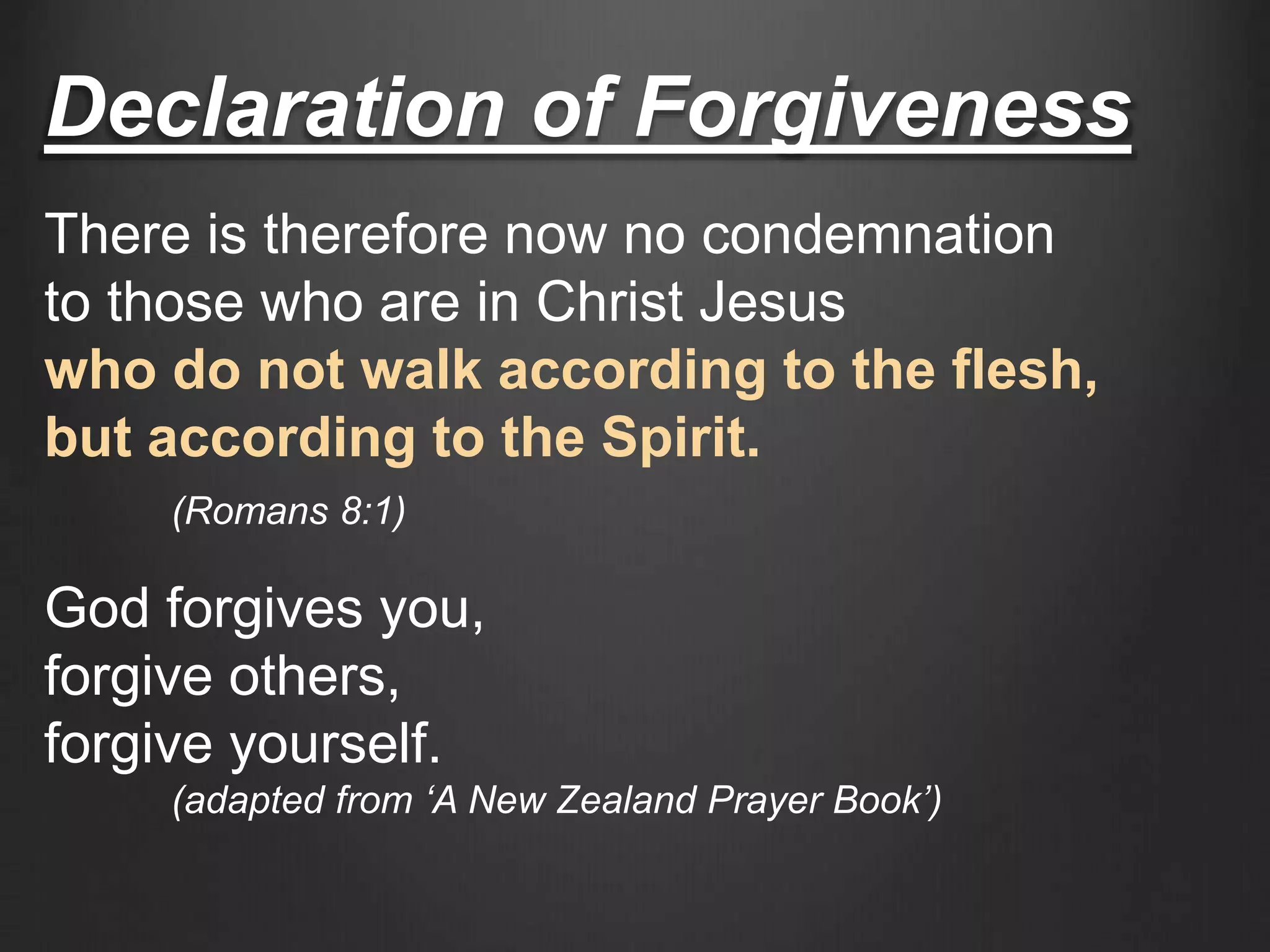 Declaration of Forgiveness

There is therefore now no condemnation to those who are in Christ Jesus who do not walk according to the flesh, but according to the Spirit.

(Romans 8:1)

God forgives you, forgive others, forgive yourself.

(adapted from ‘A New Zealand Prayer Book’)